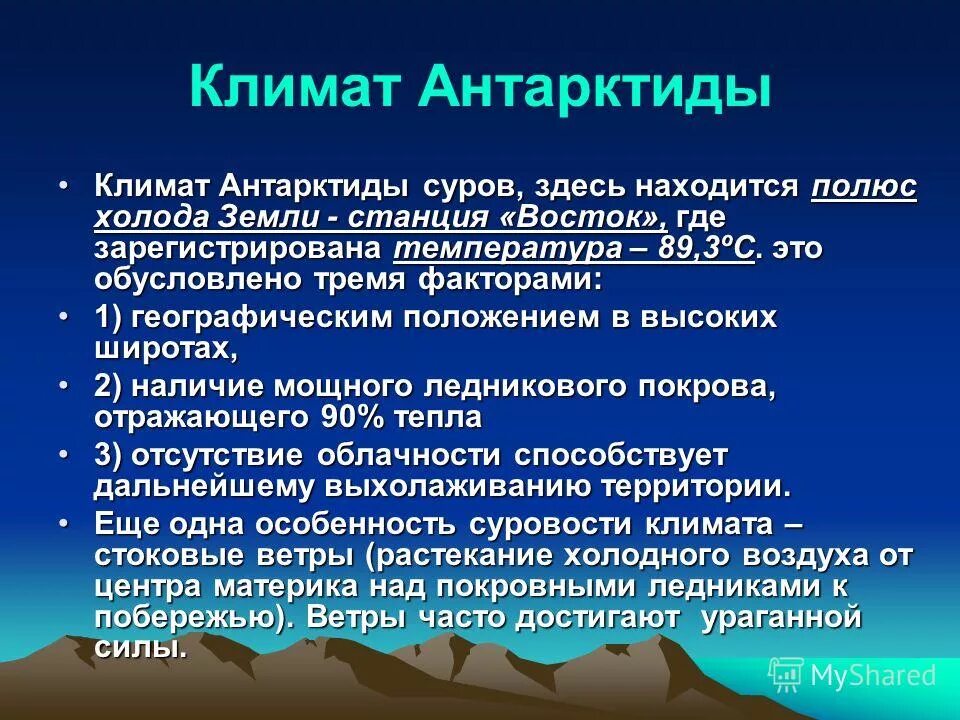 Климат Антарктиды

• Климат Антарктиды суров, здесь находится полюс холода Земли - станция «Восток», где зарегистрирована температура – 89,3ºС. это обусловлено тремя факторами:

• 1) географическим положением в высоких широтах,

• 2) наличие мощного ледникового покрова, отражающего 90% тепла

• 3) отсутствие облачности способствует дальнейшему выхолаживанию территории.

• Еще одна особенность суровости климата – стоковые ветры (растекание холодного воздуха от центра материка над покровными ледниками к побережью). Ветры часто достигают ураганной силы.

MyShared